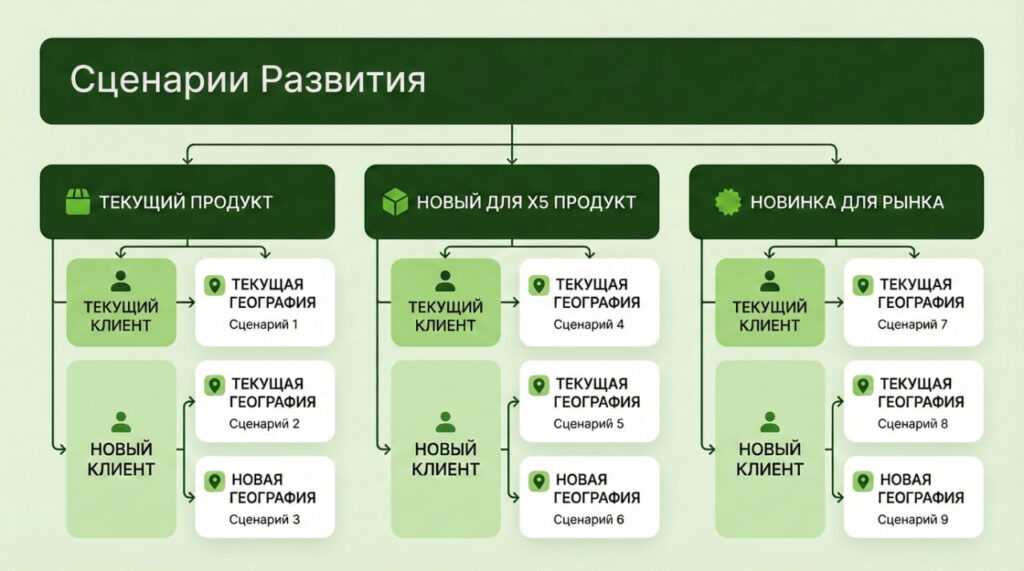 Сценарии Развития

ТЕКУЩИЙ ПРОДУКТ

ТЕКУЩИЙ КЛИЕНТ

ТЕКУЩАЯ ГЕОГРАФИЯ
Сценарий 1

НОВЫЙ КЛИЕНТ

ТЕКУЩАЯ ГЕОГРАФИЯ
Сценарий 2

НОВАЯ ГЕОГРАФИЯ
Сценарий 3

НОВЫЙ ДЛЯ X5 ПРОДУКТ

ТЕКУЩИЙ КЛИЕНТ

ТЕКУЩАЯ ГЕОГРАФИЯ
Сценарий 4

НОВЫЙ КЛИЕНТ

ТЕКУЩАЯ ГЕОГРАФИЯ
Сценарий 5

НОВАЯ ГЕОГРАФИЯ
Сценарий 6

НОВИНКА ДЛЯ РЫНКА

ТЕКУЩИЙ КЛИЕНТ

ТЕКУЩАЯ ГЕОГРАФИЯ
Сценарий 7

НОВЫЙ КЛИЕНТ

ТЕКУЩАЯ ГЕОГРАФИЯ
Сценарий 8

НОВАЯ ГЕОГРАФИЯ
Сценарий 9